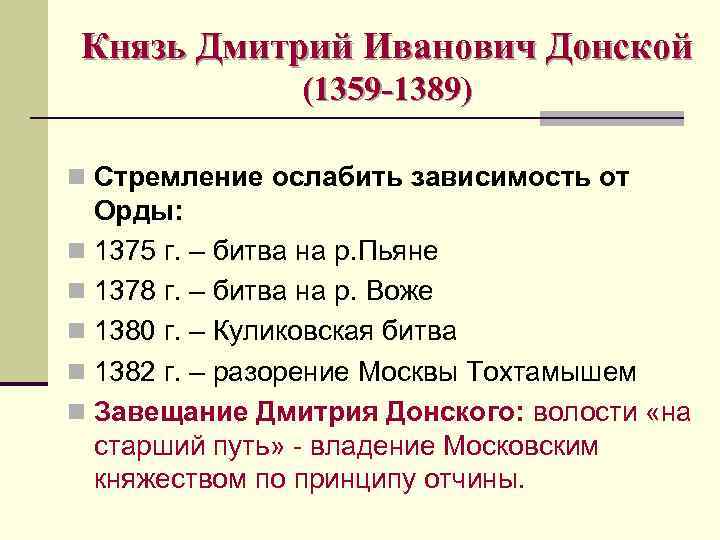 Князь Дмитрий Иванович Донской (1359-1389)

Стремление ослабить зависимость от Орды:

1375 г. – битва на р.Пьяне

1378 г. – битва на р. Воже

1380 г. – Куликовская битва

1382 г. – разорение Москвы Тохтамышем

Завещание Дмитрия Донского: волости «на старший путь» - владение Московским княжеством по принципу отчины.